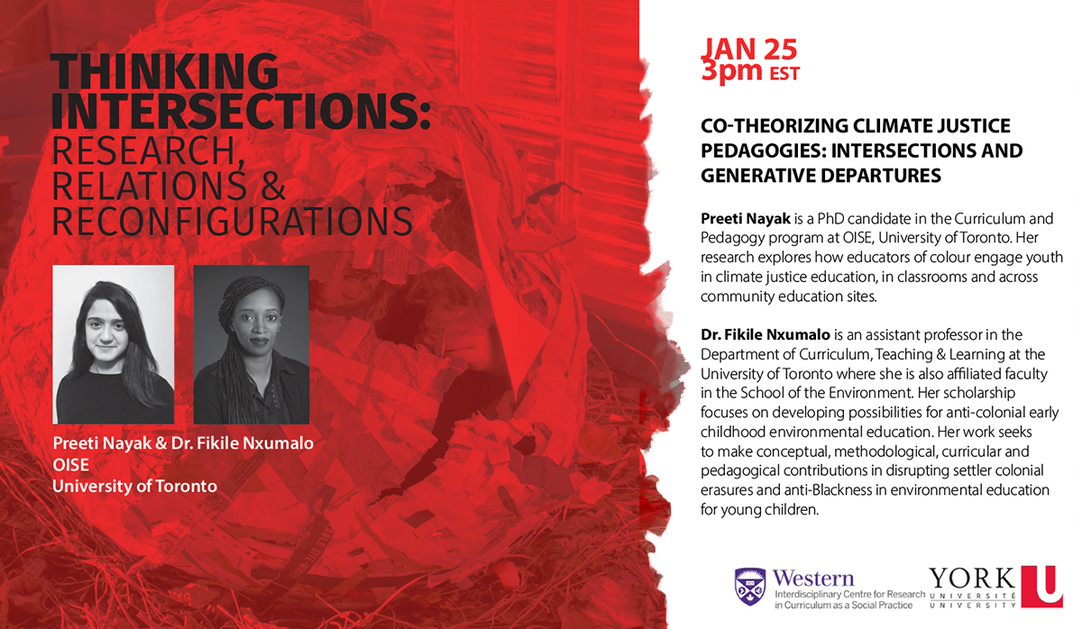 THINKING INTERSECTIONS: RESEARCH, RELATIONS & RECONFIGURATIONS

Preeti Nayak & Dr. Fikile Nxumalo
OISE
University of Toronto

JAN 25
3pm EST

CO-THEORIZING CLIMATE JUSTICE PEDAGOGIES: INTERSECTIONS AND GENERATIVE DEPARTURES

Preeti Nayak is a PhD candidate in the Curriculum and Pedagogy program at OISE, University of Toronto. Her research explores how educators of colour engage youth in climate justice education, in classrooms and across community education sites.

Dr. Fikile Nxumalo is an assistant professor in the Department of Curriculum, Teaching & Learning at the University of Toronto where she is also affiliated faculty in the School of the Environment. Her scholarship focuses on developing possibilities for anti-colonial early childhood environmental education. Her work seeks to make conceptual, methodological, curricular and pedagogical contributions in disrupting settler colonial erasures and anti-Blackness in environmental education for young children.

Western
Interdisciplinary Centre for Research in Curriculum as a Social Practice

YORK U
UNIVERSITÉ
UNIVERSITY